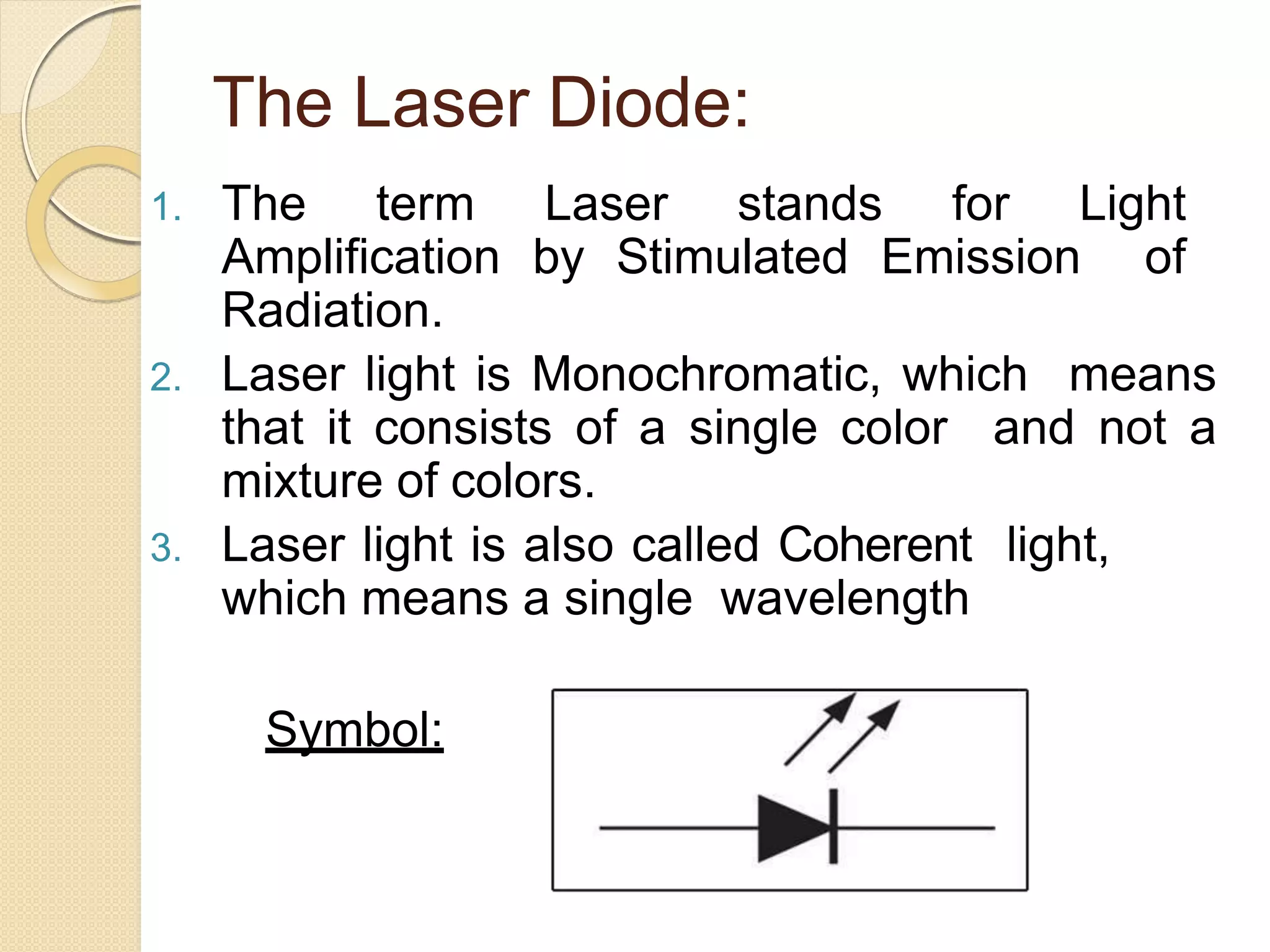 The Laser Diode:

1. The term Laser stands for Light Amplification by Stimulated Emission of Radiation.
2. Laser light is Monochromatic, which means that it consists of a single color and not a mixture of colors.
3. Laser light is also called Coherent light, which means a single wavelength

Symbol: